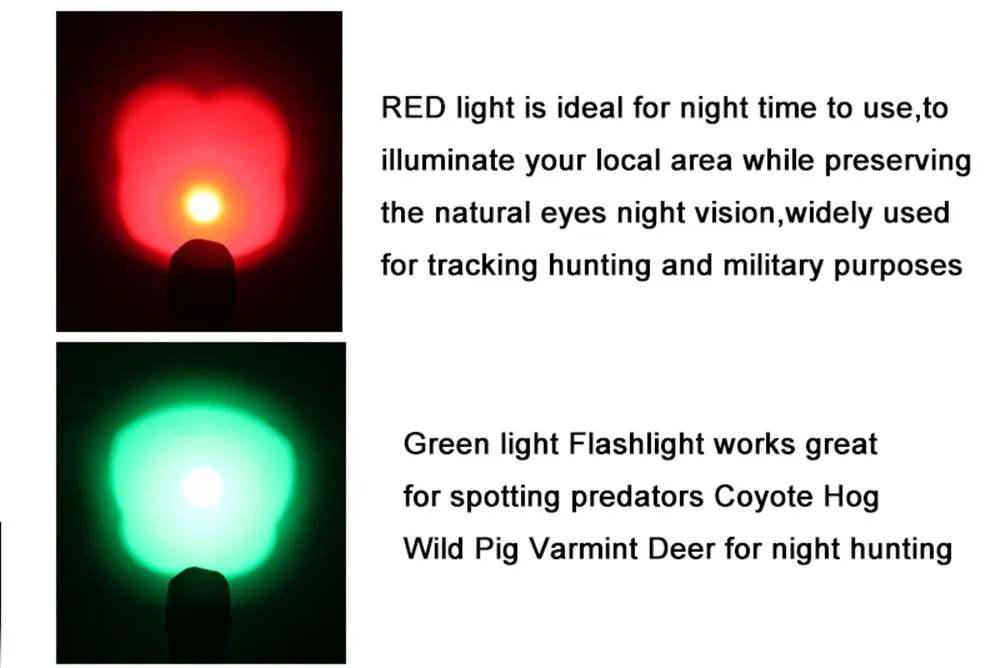 RED light is ideal for night time to use,to illuminate your local area while preserving the natural eyes night vision,widely used for tracking hunting and military purposes

Green light Flashlight works great for spotting predators Coyote Hog Wild Pig Varmint Deer for night hunting